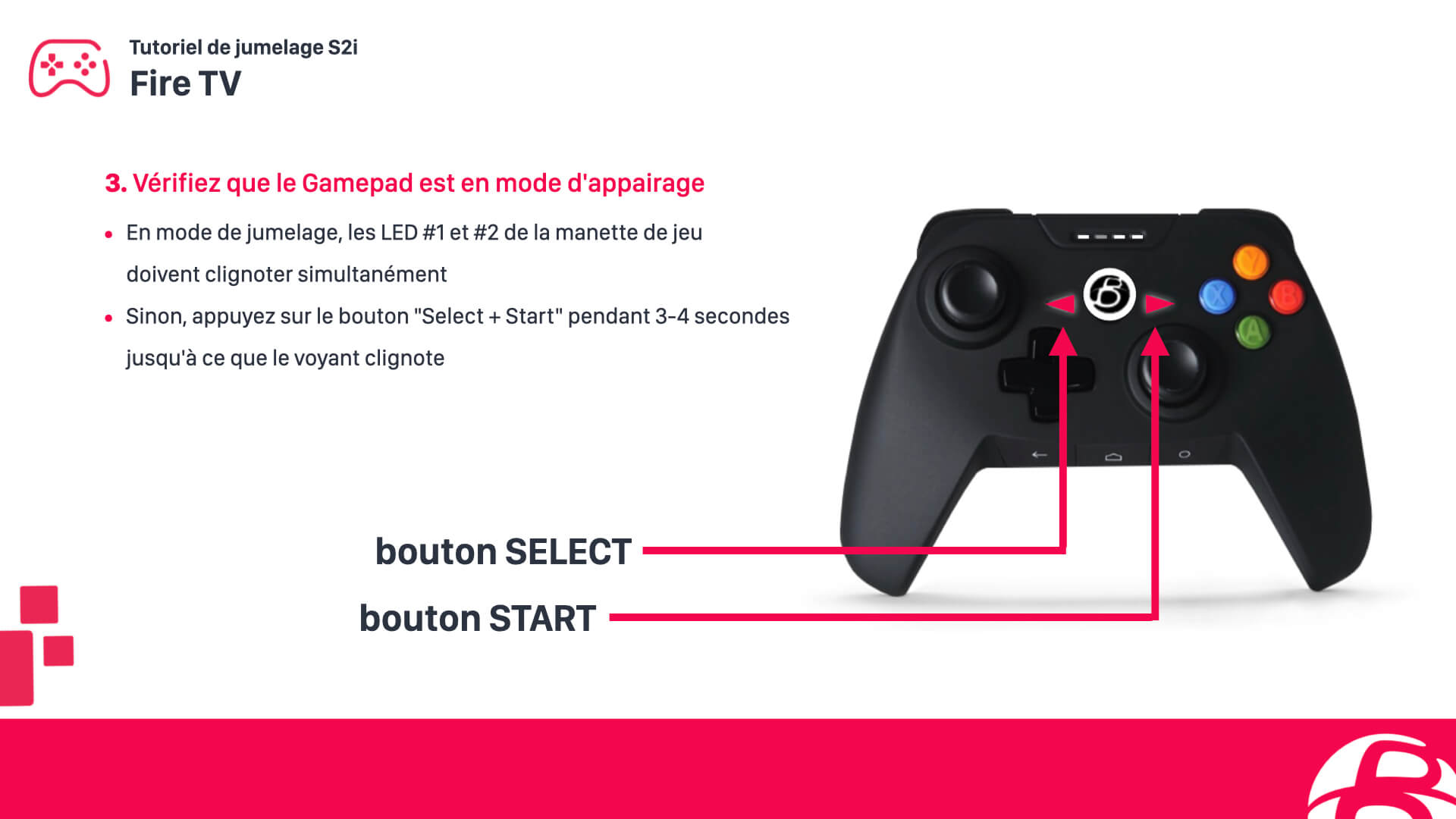 Tutoriel de jumelage S2i
Fire TV

3. Vérifiez que le Gamepad est en mode d'appairage

• En mode de jumelage, les LED #1 et #2 de la manette de jeu doivent clignoter simultanément
• Sinon, appuyez sur le bouton "Select + Start" pendant 3-4 secondes jusqu'à ce que le voyant clignote

Y
X
B
A

bouton SELECT
bouton START